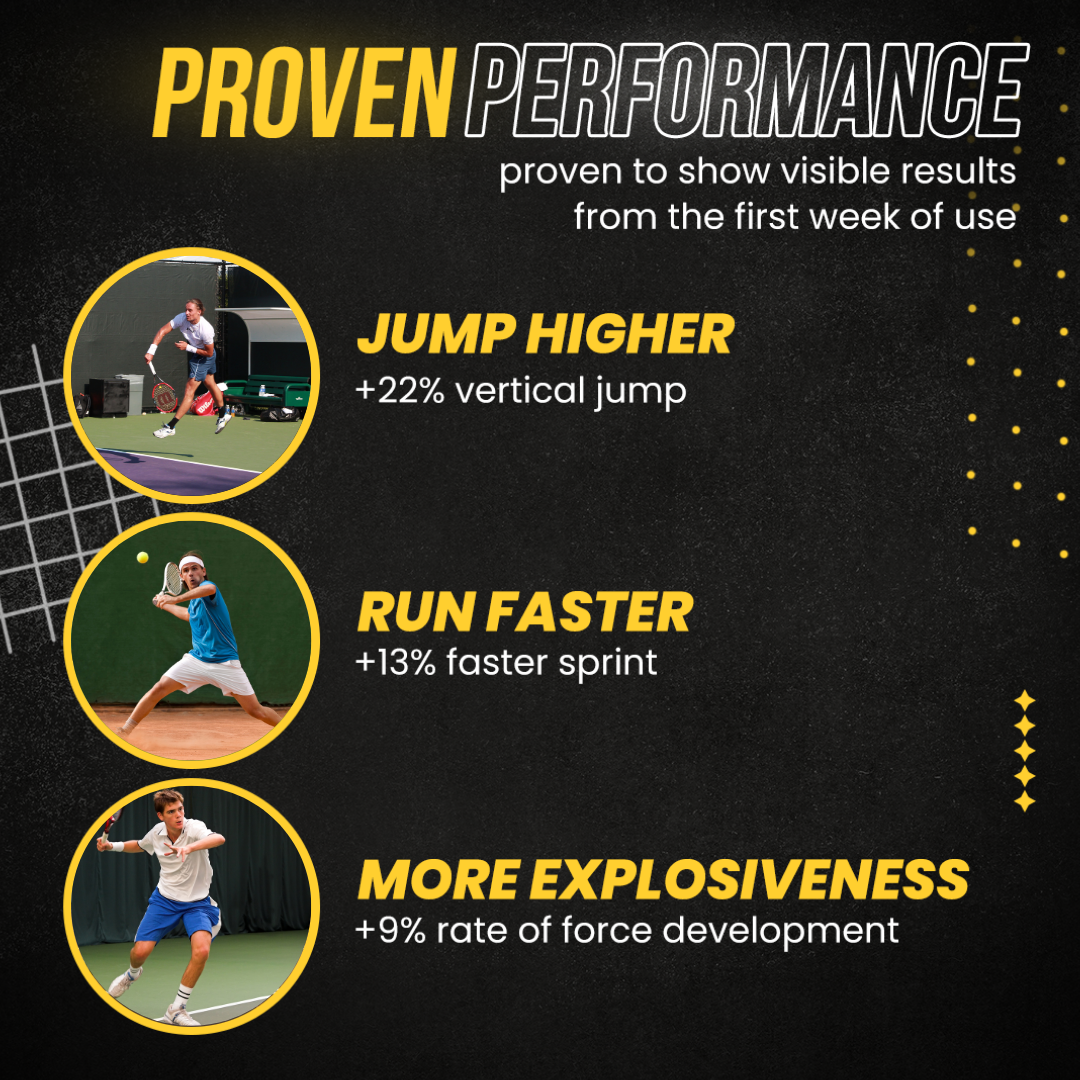 PROVEN PERFORMANCE
proven to show visible results from the first week of use

JUMP HIGHER
+22% vertical jump

RUN FASTER
+13% faster sprint

MORE EXPLOSIVENESS
+9% rate of force development